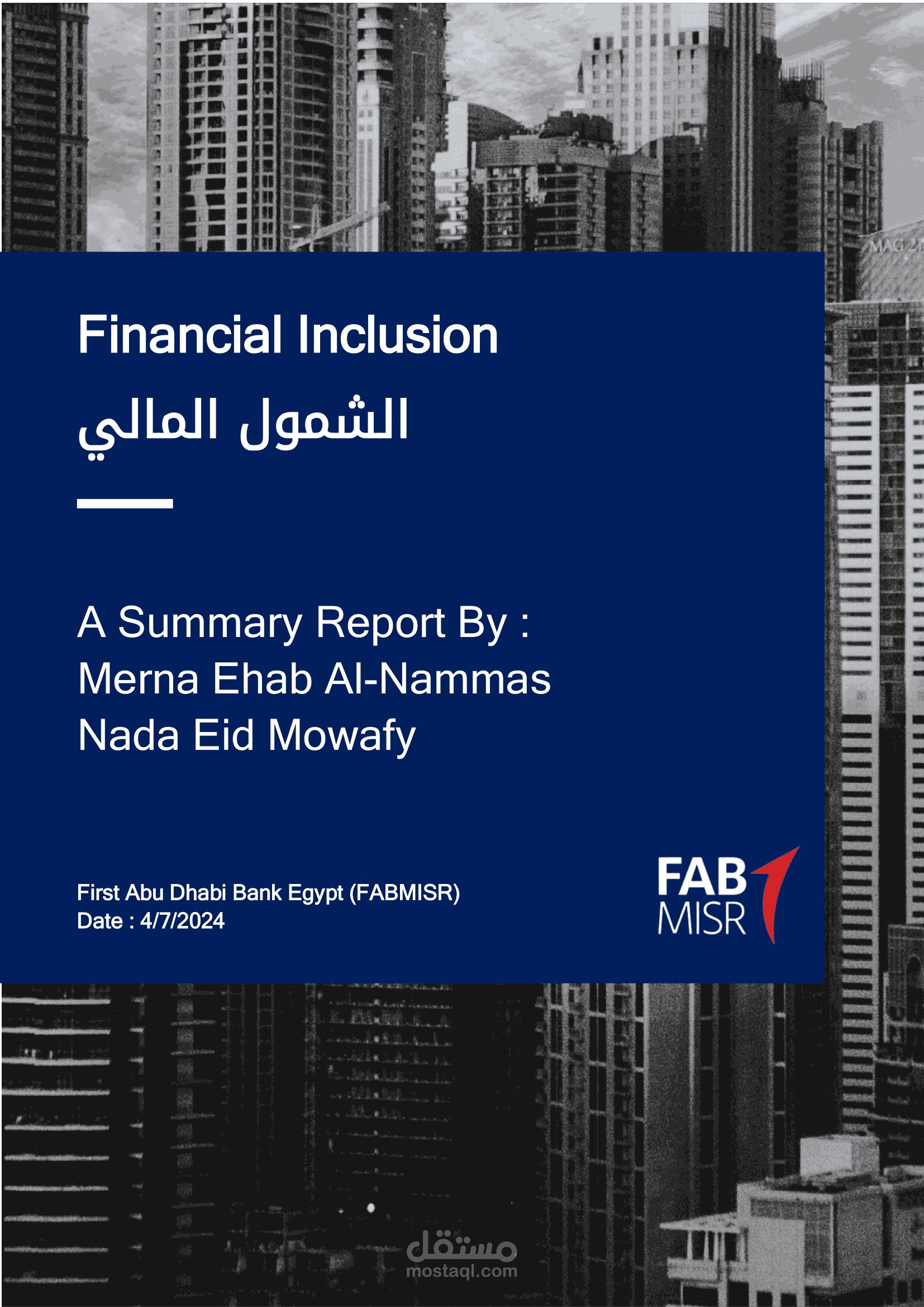 Financial Inclusion
الشمول المالي

A Summary Report By :
Merna Ehab Al-Nammas
Nada Eid Mowafy

First Abu Dhabi Bank Egypt (FABMISR)
Date : 4/7/2024

FAB MISR

مستقل
mostaql.com